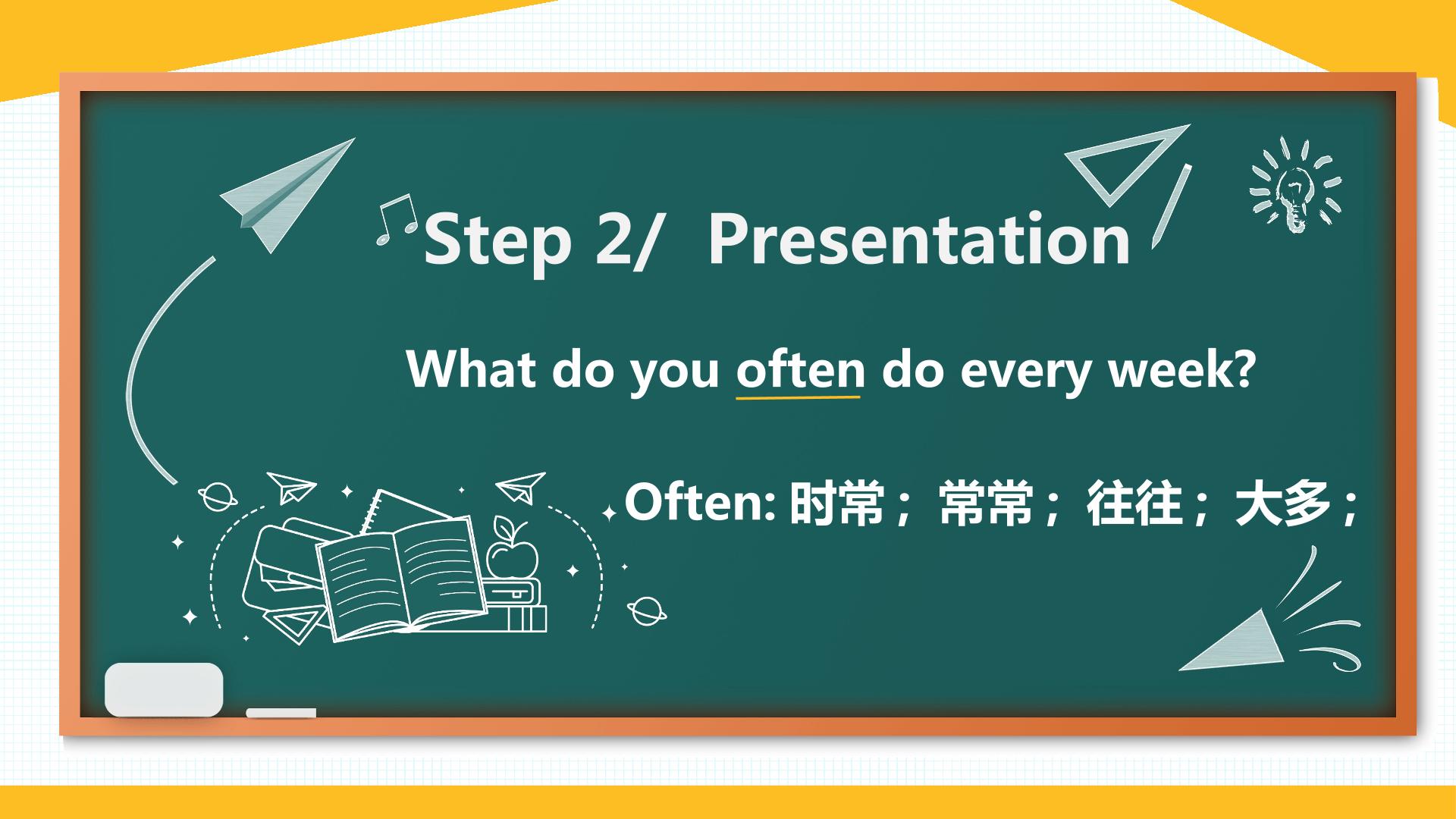 Step 2/ Presentation

What do you often do every week?

Often: 时常；常常；往往；大多；